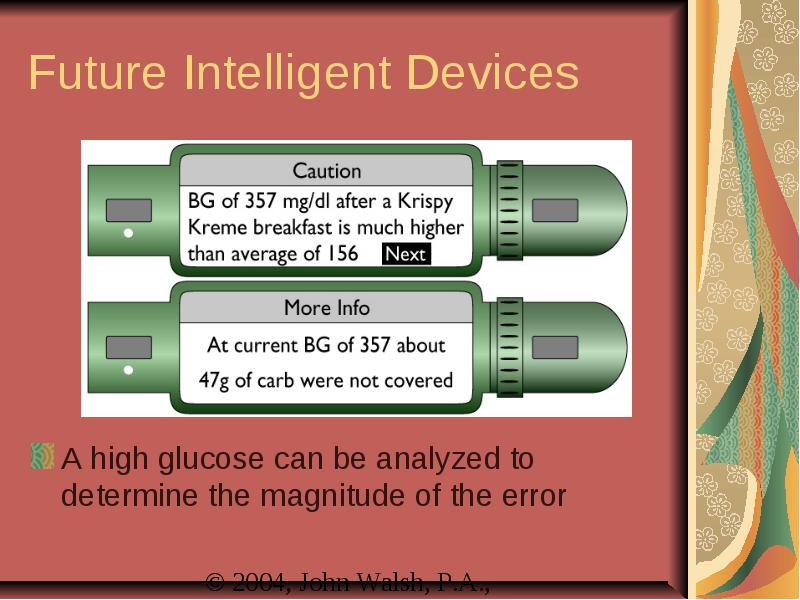 Future Intelligent Devices

Caution
BG of 357 mg/dl after a Krispy Kreme breakfast is much higher than average of 156 Next

More Info
At current BG of 357 about 47g of carb were not covered

A high glucose can be analyzed to determine the magnitude of the error

© 2004, John Walsh, P.A.,